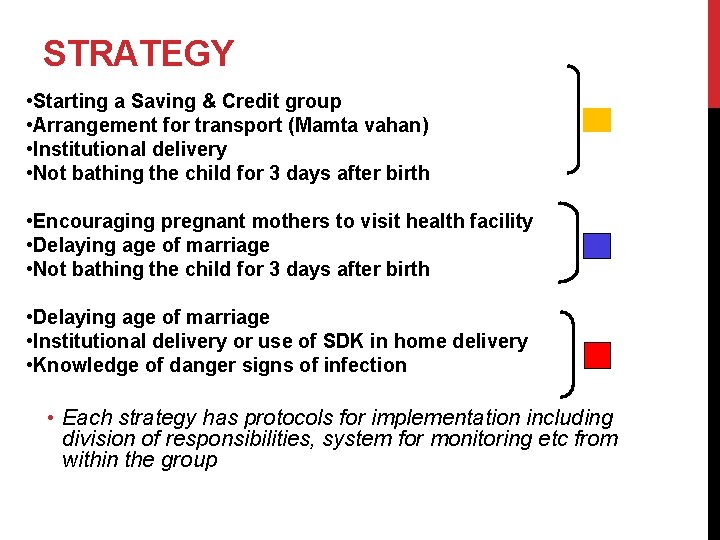 STRATEGY

•Starting a Saving & Credit group
•Arrangement for transport (Mamta vahan)
•Institutional delivery
•Not bathing the child for 3 days after birth

•Encouraging pregnant mothers to visit health facility
•Delaying age of marriage
•Not bathing the child for 3 days after birth

•Delaying age of marriage
•Institutional delivery or use of SDK in home delivery
•Knowledge of danger signs of infection

• Each strategy has protocols for implementation including division of responsibilities, system for monitoring etc from within the group